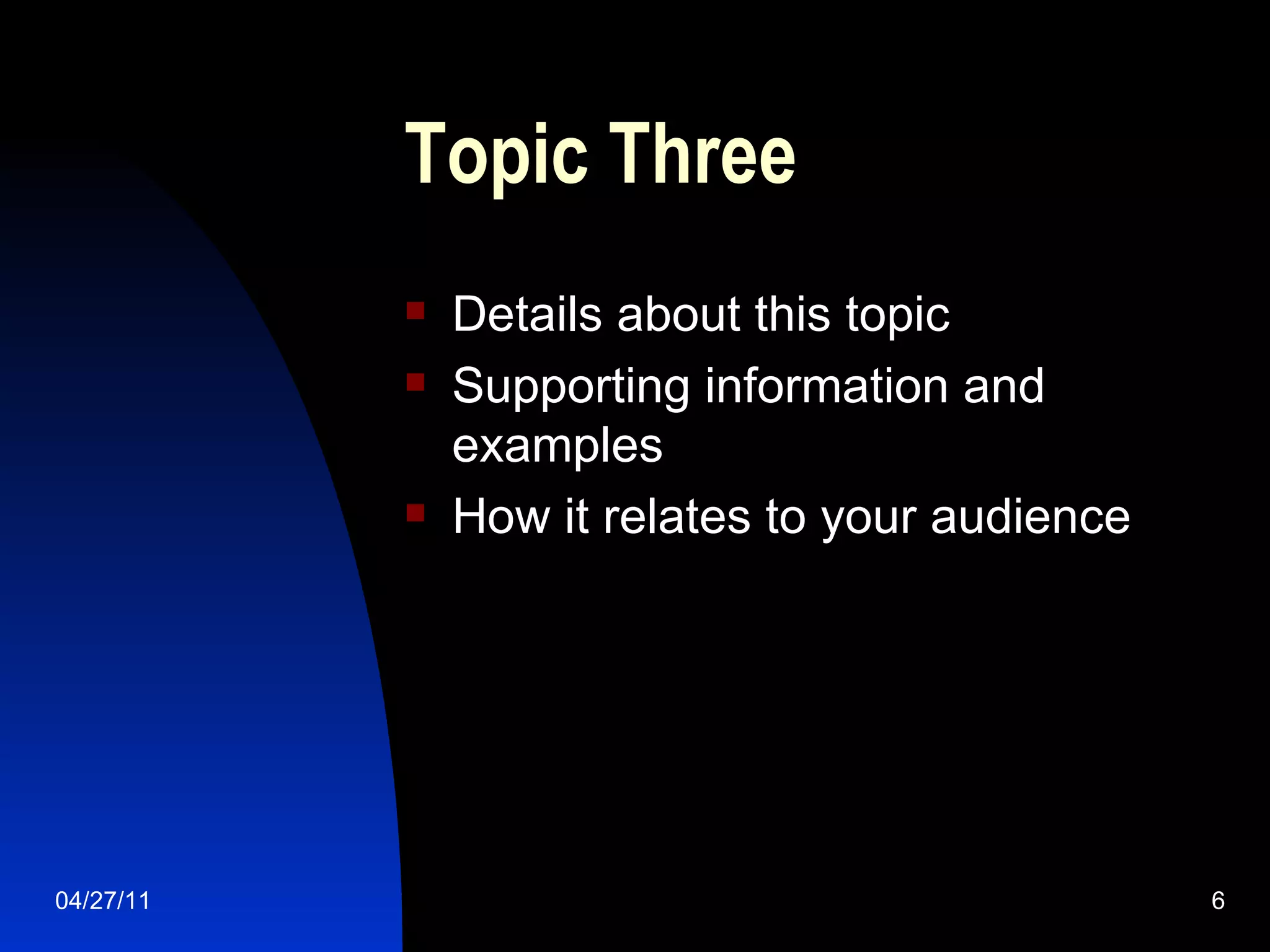 Topic Three

- Details about this topic
- Supporting information and examples
- How it relates to your audience

04/27/11

6